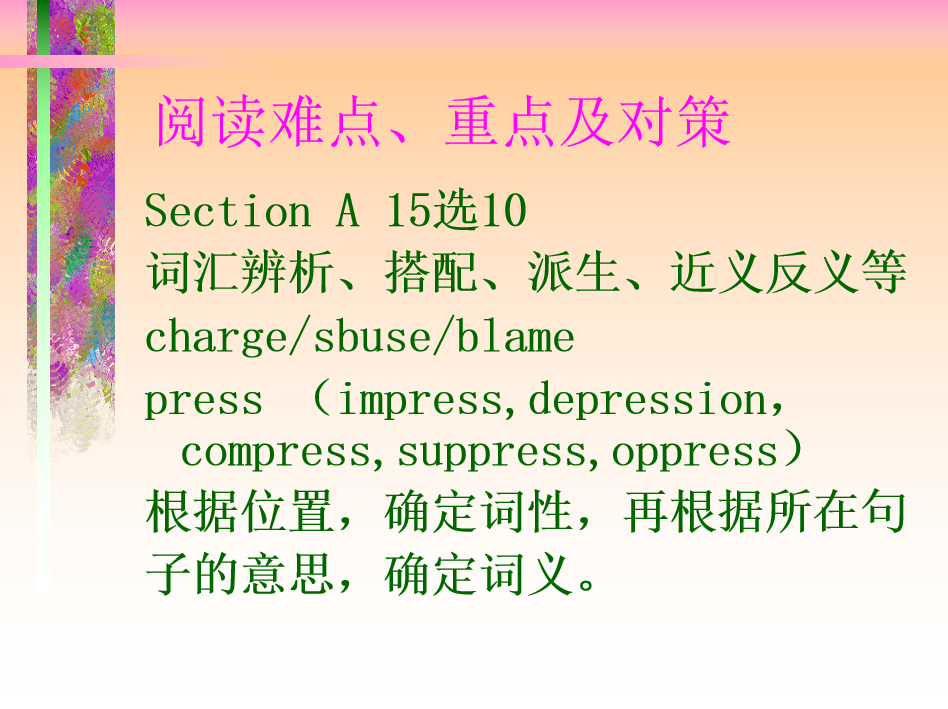 阅读难点、重点及对策

Section A 15选10

词汇辨析、搭配、派生、近义反义等

charge/sbuse/blame

press （impress,depression, compress,suppress,oppress）

根据位置，确定词性，再根据所在句子的意思，确定词义。